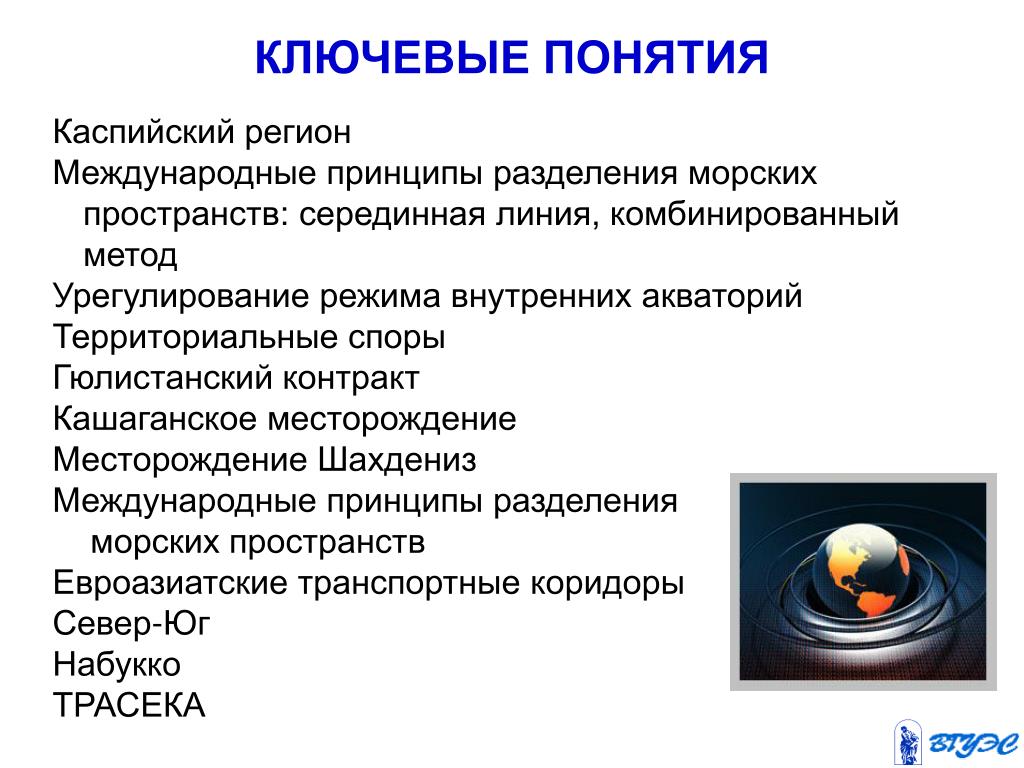 КЛЮЧЕВЫЕ ПОНЯТИЯ

Каспийский регион
Международные принципы разделения морских пространств: серединная линия, комбинированный метод
Урегулирование режима внутренних акваторий
Территориальные споры
Гюлистанский контракт
Кашаганское месторождение
Месторождение Шахдениз
Международные принципы разделения морских пространств
Евроазиатские транспортные коридоры
Север-Юг
Набукко
ТРАСЕКА

ВГУЭС